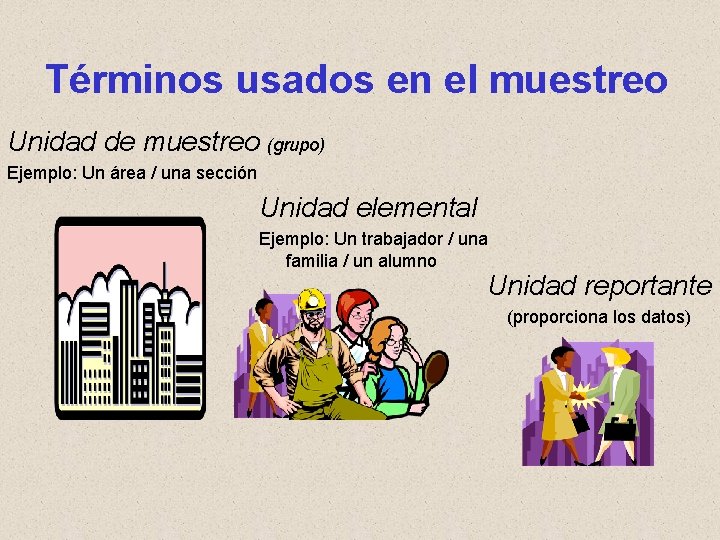 Términos usados en el muestreo

Unidad de muestreo (grupo)

Ejemplo: Un área / una sección

Unidad elemental

Ejemplo: Un trabajador / una familia / un alumno

Unidad reportante

(proporciona los datos)